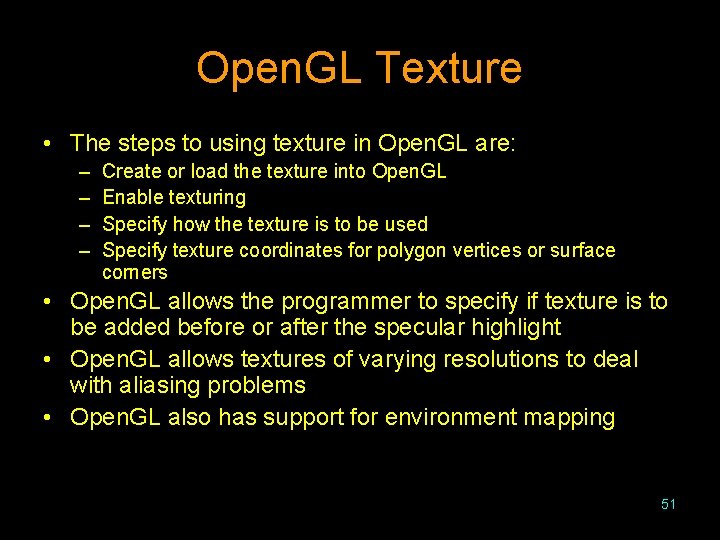 OpenGL Texture

• The steps to using texture in OpenGL are:
– Create or load the texture into OpenGL
– Enable texturing
– Specify how the texture is to be used
– Specify texture coordinates for polygon vertices or surface corners
• OpenGL allows the programmer to specify if texture is to be added before or after the specular highlight
• OpenGL allows textures of varying resolutions to deal with aliasing problems
• OpenGL also has support for environment mapping

51